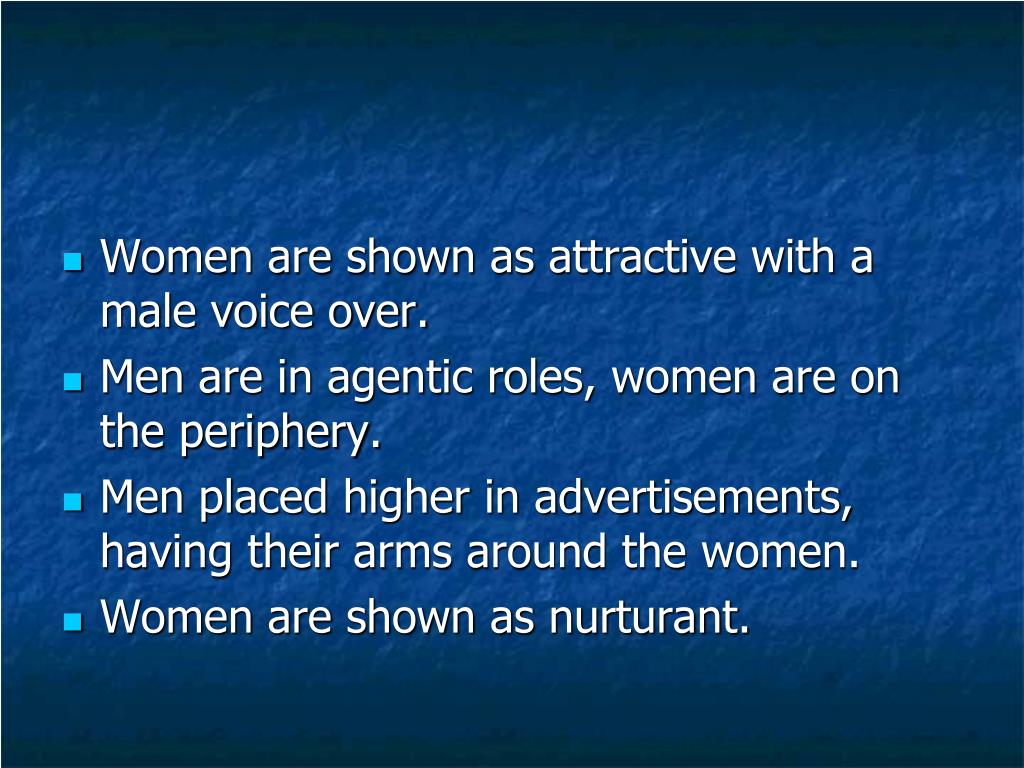 - Women are shown as attractive with a male voice over.
- Men are in agentic roles, women are on the periphery.
- Men placed higher in advertisements, having their arms around the women.
- Women are shown as nurturant.